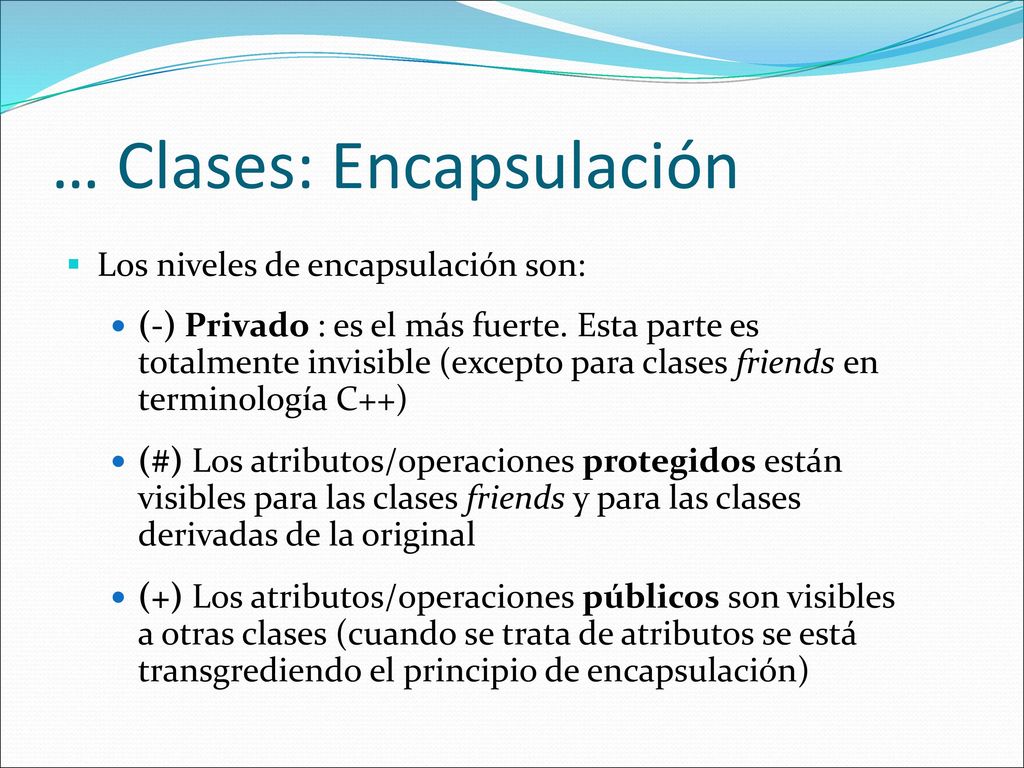 … Clases: Encapsulación

Los niveles de encapsulación son:

(-) Privado : es el más fuerte. Esta parte es totalmente invisible (excepto para clases friends en terminología C++)

(#) Los atributos/operaciones protegidos están visibles para las clases friends y para las clases derivadas de la original

(+) Los atributos/operaciones públicos son visibles a otras clases (cuando se trata de atributos se está transgrediendo el principio de encapsulación)